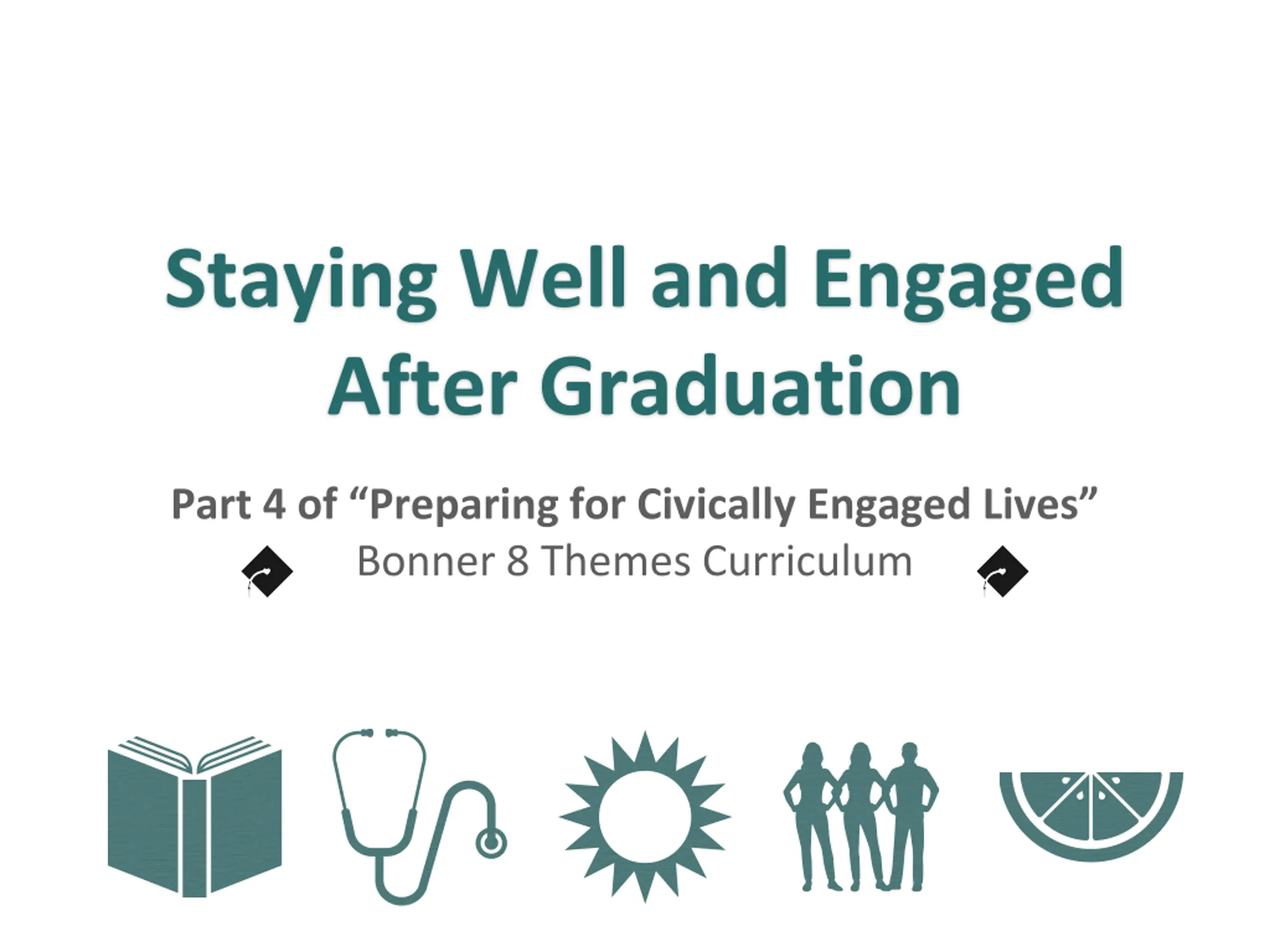 Staying Well and Engaged After Graduation

Part 4 of “Preparing for Civically Engaged Lives”
Bonner 8 Themes Curriculum